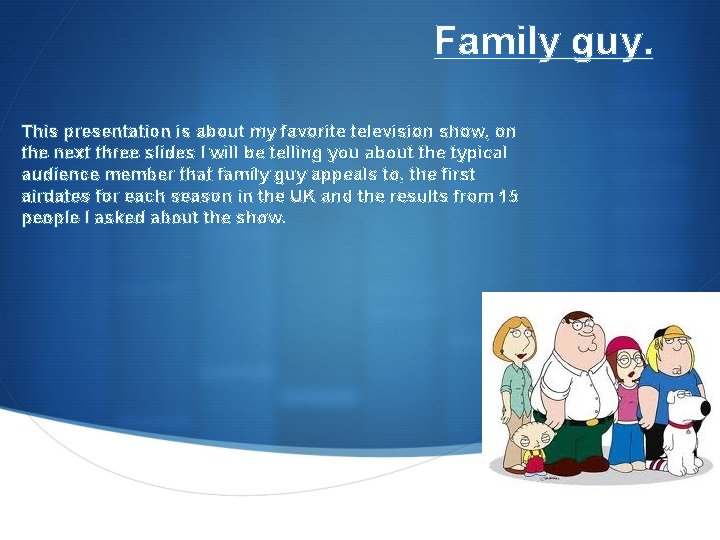 Family guy.

This presentation is about my favorite television show, on the next three slides I will be telling you about the typical audience member that family guy appeals to, the first airdates for each season in the UK and the results from 15 people I asked about the show.